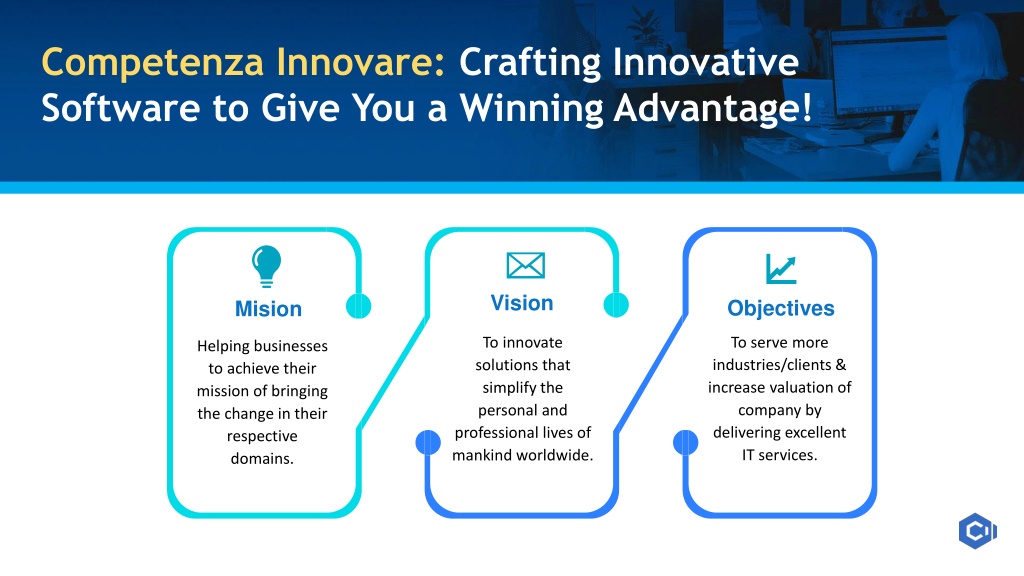 Competenza Innovare: Crafting Innovative Software to Give You a Winning Advantage!

Mision

Helping businesses to achieve their mission of bringing the change in their respective domains.

Vision

To innovate solutions that simplify the personal and professional lives of mankind worldwide.

Objectives

To serve more industries/clients & increase valuation of company by delivering excellent IT services.